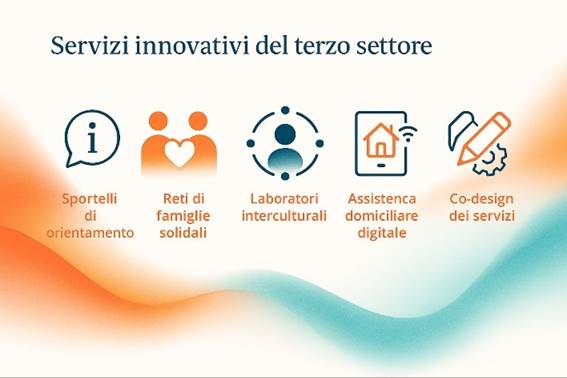 Servizi innovativi del terzo settore

i

Sportelli di orientamento

Reti di famiglie solidali

Laboratori interculturali

Assistenca domiciliare digitale

Co-design dei servizi